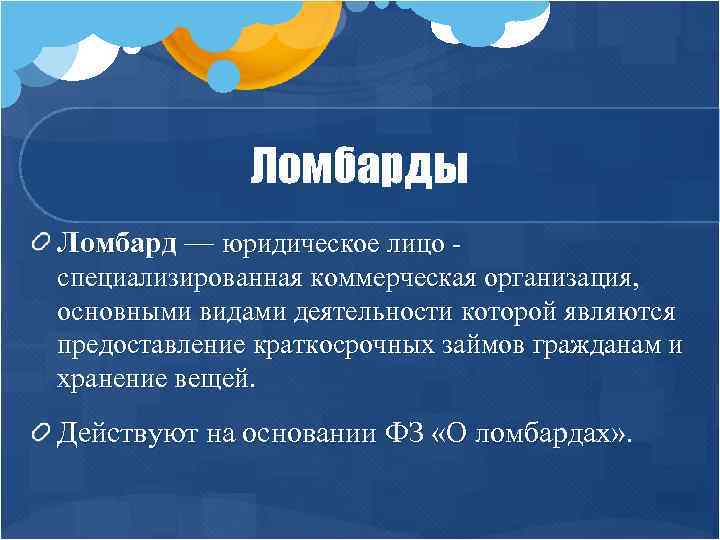 Ломбарды

Ломбард — юридическое лицо - специализированная коммерческая организация, основными видами деятельности которой являются предоставление краткосрочных займов гражданам и хранение вещей.

Действуют на основании ФЗ «О ломбардах».